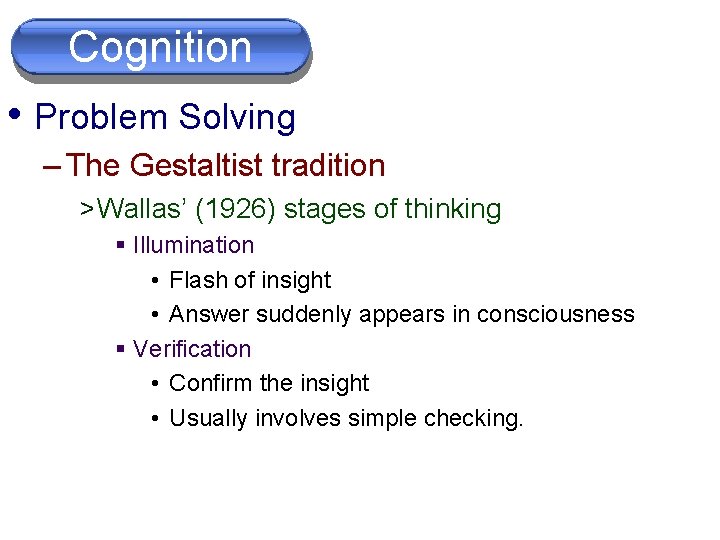 Cognition

• Problem Solving
– The Gestaltist tradition
> Wallas' (1926) stages of thinking
▪ Illumination
• Flash of insight
• Answer suddenly appears in consciousness
▪ Verification
• Confirm the insight
• Usually involves simple checking.